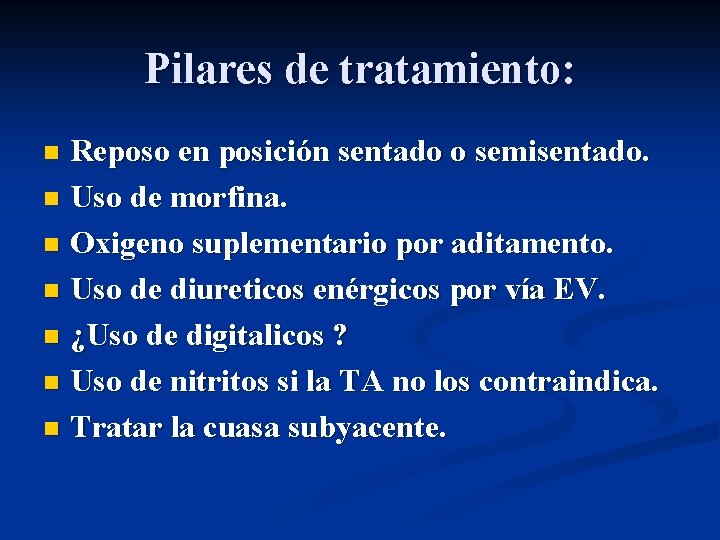 Pilares de tratamiento:

- Reposo en posición sentado o semisentado.
- Uso de morfina.
- Oxigeno suplementario por aditamento.
- Uso de diureticos enérgicos por vía EV.
- ¿Uso de digitalicos ?
- Uso de nitritos si la TA no los contraindica.
- Tratar la cuasa subyacente.